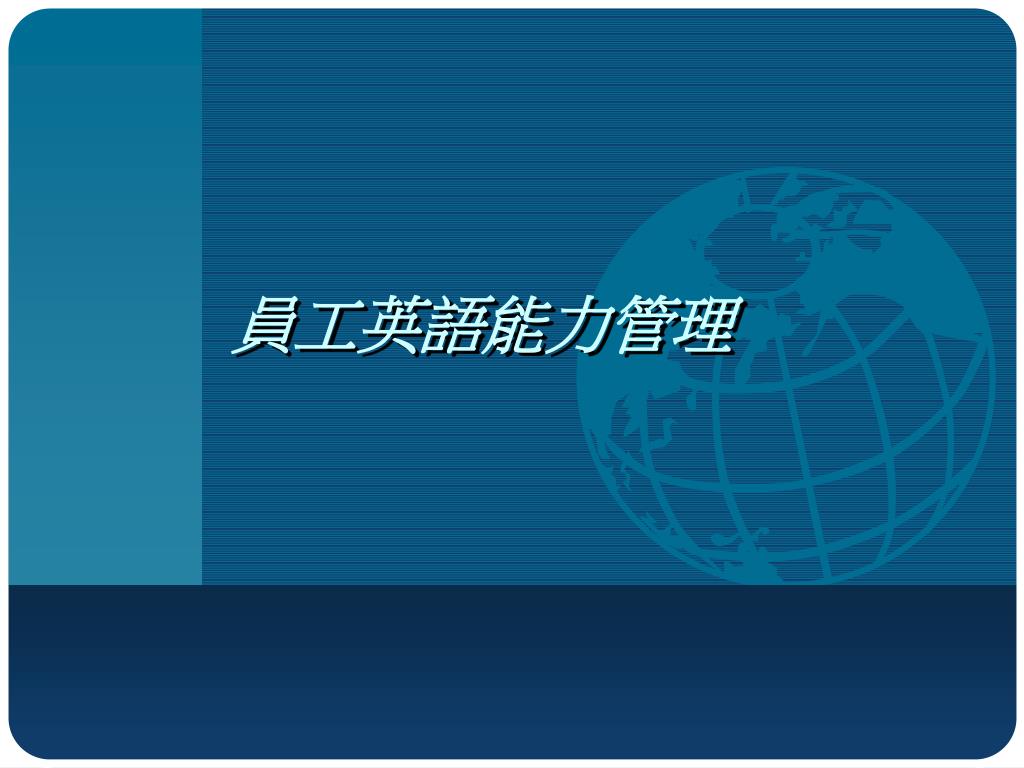 員工英語能力管理